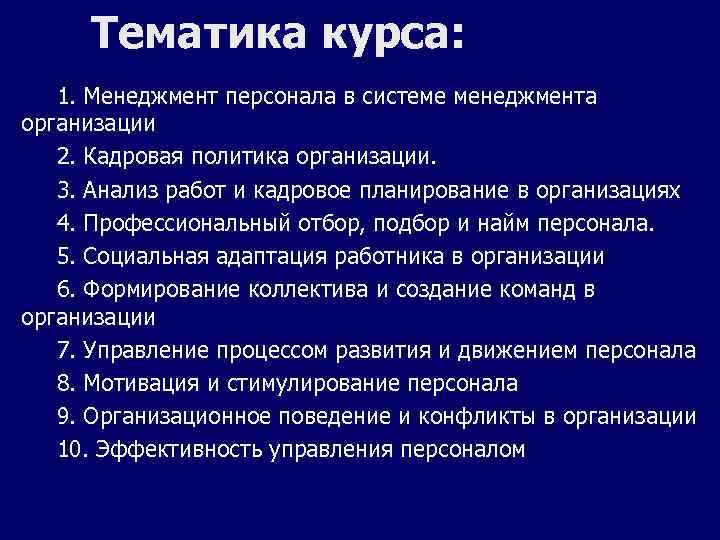 Тематика курса:

1. Менеджмент персонала в системе менеджмента организации

2. Кадровая политика организации.

3. Анализ работ и кадровое планирование в организациях

4. Профессиональный отбор, подбор и найм персонала.

5. Социальная адаптация работника в организации

6. Формирование коллектива и создание команд в организации

7. Управление процессом развития и движением персонала

8. Мотивация и стимулирование персонала

9. Организационное поведение и конфликты в организации

10. Эффективность управления персоналом